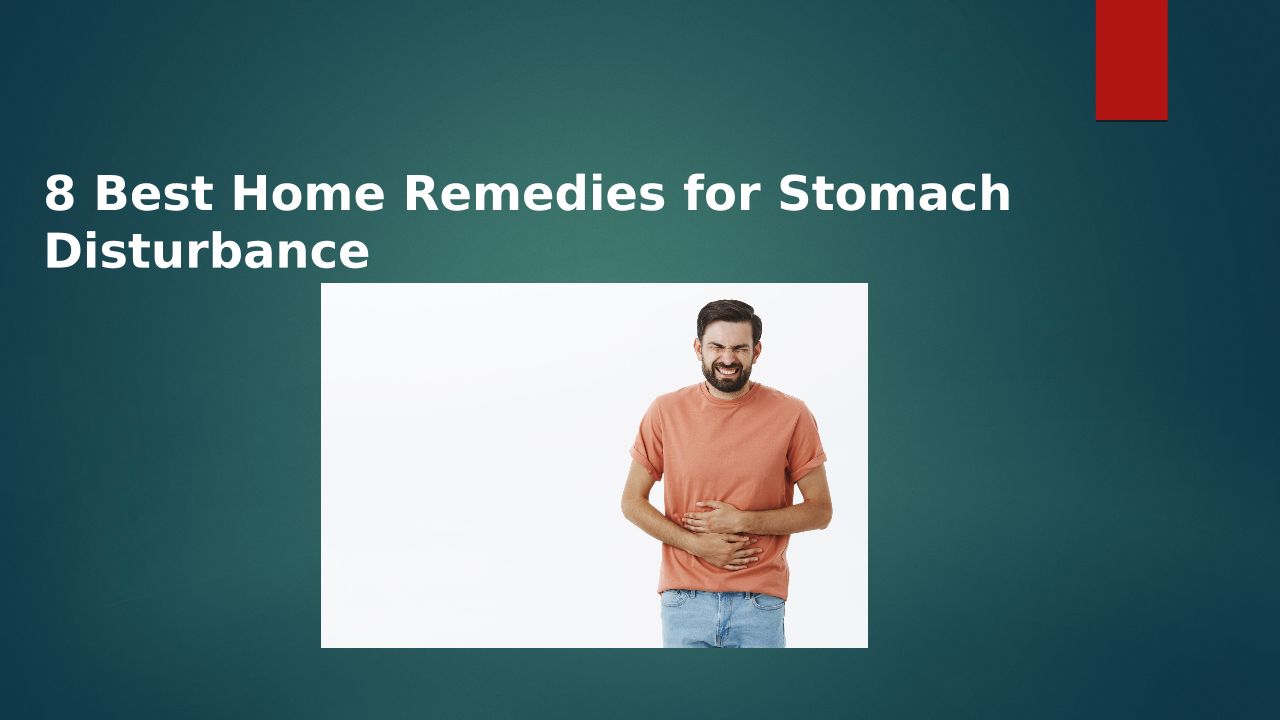 8 Best Home Remedies for Stomach Disturbance